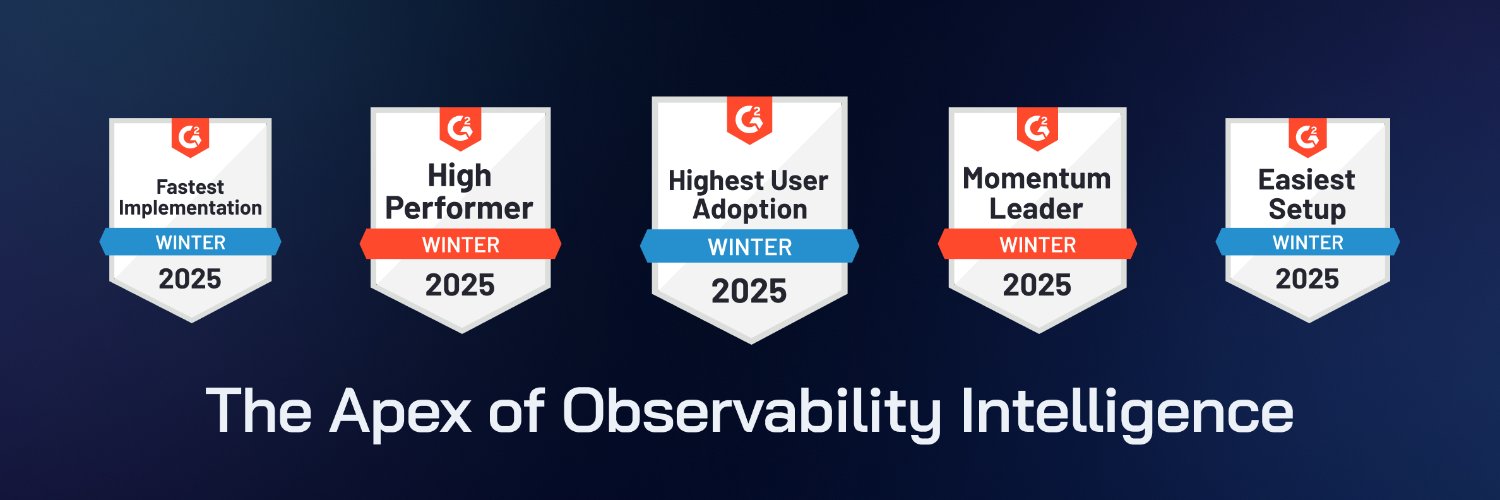 G2
Fastest Implementation
WINTER
2025

G2
High Performer
WINTER
2025

G2
Highest User Adoption
WINTER
2025

G2
Momentum Leader
WINTER
2025

G2
Easiest Setup
WINTER
2025

The Apex of Observability Intelligence